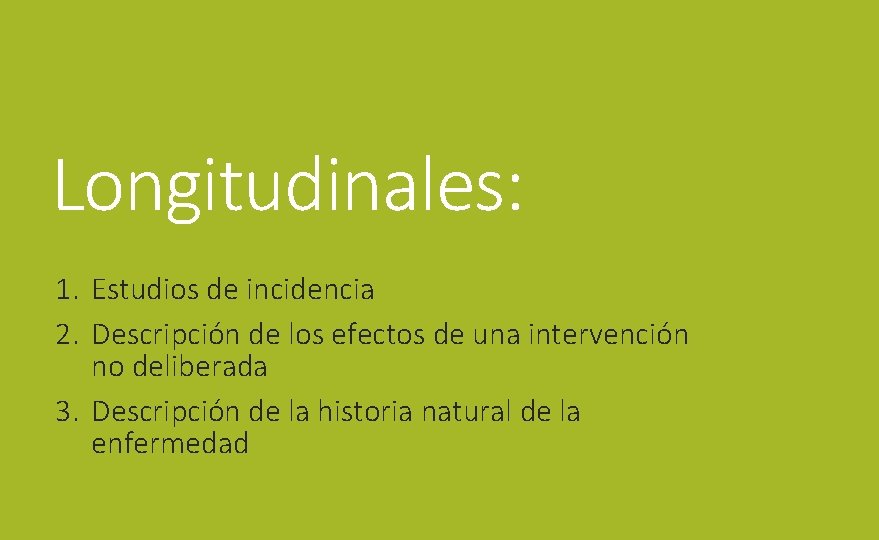 Longitudinales:

1. Estudios de incidencia
2. Descripción de los efectos de una intervención no deliberada
3. Descripción de la historia natural de la enfermedad